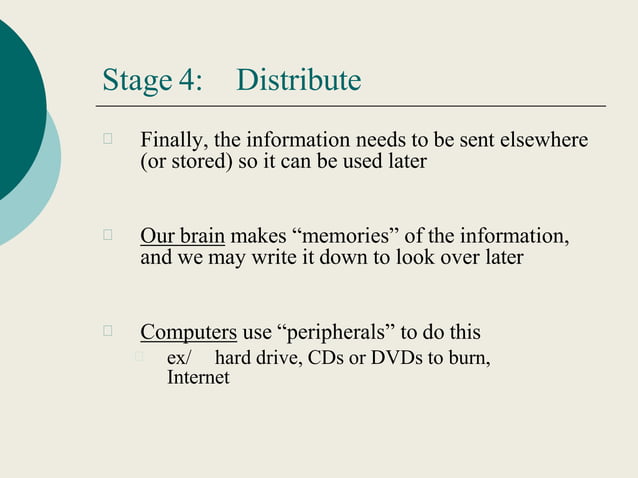 Stage 4: Distribute

Finally, the information needs to be sent elsewhere (or stored) so it can be used later

Our brain makes “memories” of the information, and we may write it down to look over later

Computers use “peripherals” to do this

ex/ hard drive, CDs or DVDs to burn, Internet